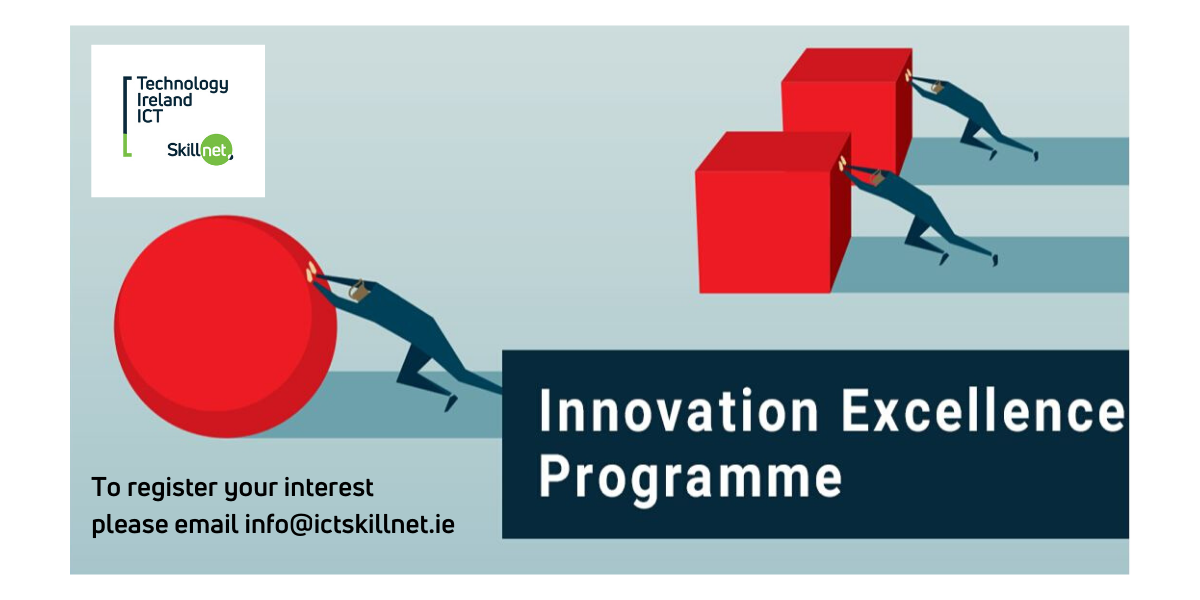 Technology Ireland ICT

Skillnet

Innovation Excellence Programme

To register your interest please email info@ictskillnet.ie